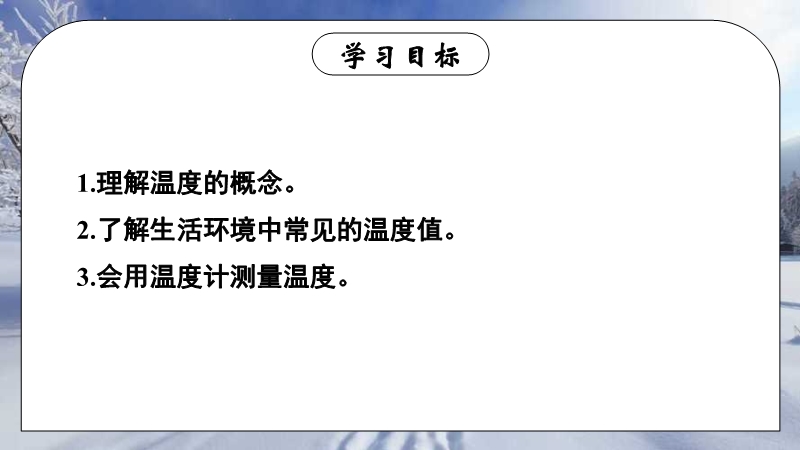 学习目标

1.理解温度的概念。

2.了解生活环境中常见的温度值。

3.会用温度计测量温度。